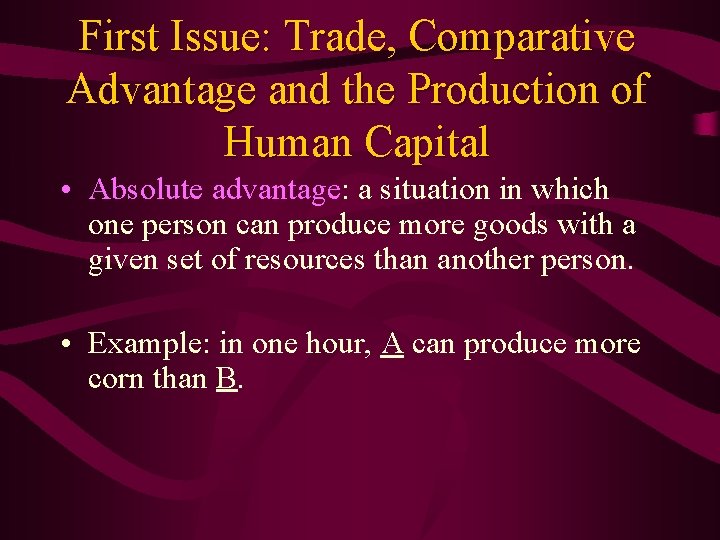 First Issue: Trade, Comparative Advantage and the Production of Human Capital

• Absolute advantage: a situation in which one person can produce more goods with a given set of resources than another person.

• Example: in one hour, A can produce more corn than B.